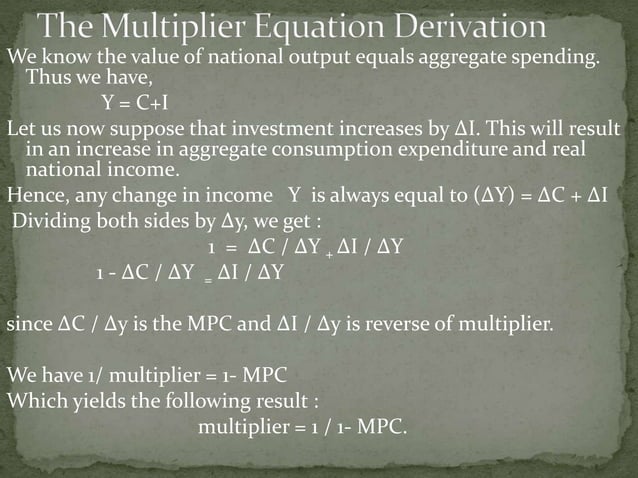 The Multiplier Equation Derivation

We know the value of national output equals aggregate spending. Thus we have,

Y = C+I

Let us now suppose that investment increases by ΔI. This will result in an increase in aggregate consumption expenditure and real national income.

Hence, any change in income Y is always equal to (ΔY) = ΔC + ΔI

Dividing both sides by Δy, we get :

1 = ΔC / ΔY + ΔI / ΔY

1 - ΔC / ΔY = ΔI / ΔY

since ΔC / Δy is the MPC and ΔI / Δy is reverse of multiplier.

We have 1/ multiplier = 1- MPC

Which yields the following result :

multiplier = 1 / 1- MPC.